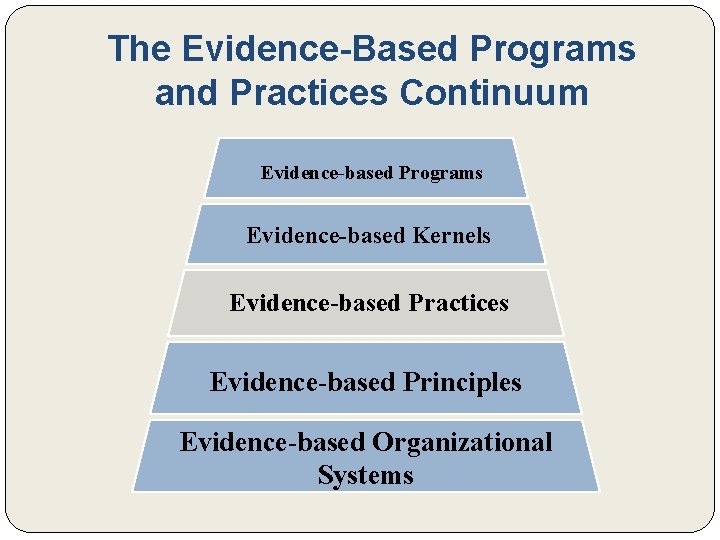 The Evidence-Based Programs and Practices Continuum

Evidence-based Programs

Evidence-based Kernels

Evidence-based Practices

Evidence-based Principles

Evidence-based Organizational Systems